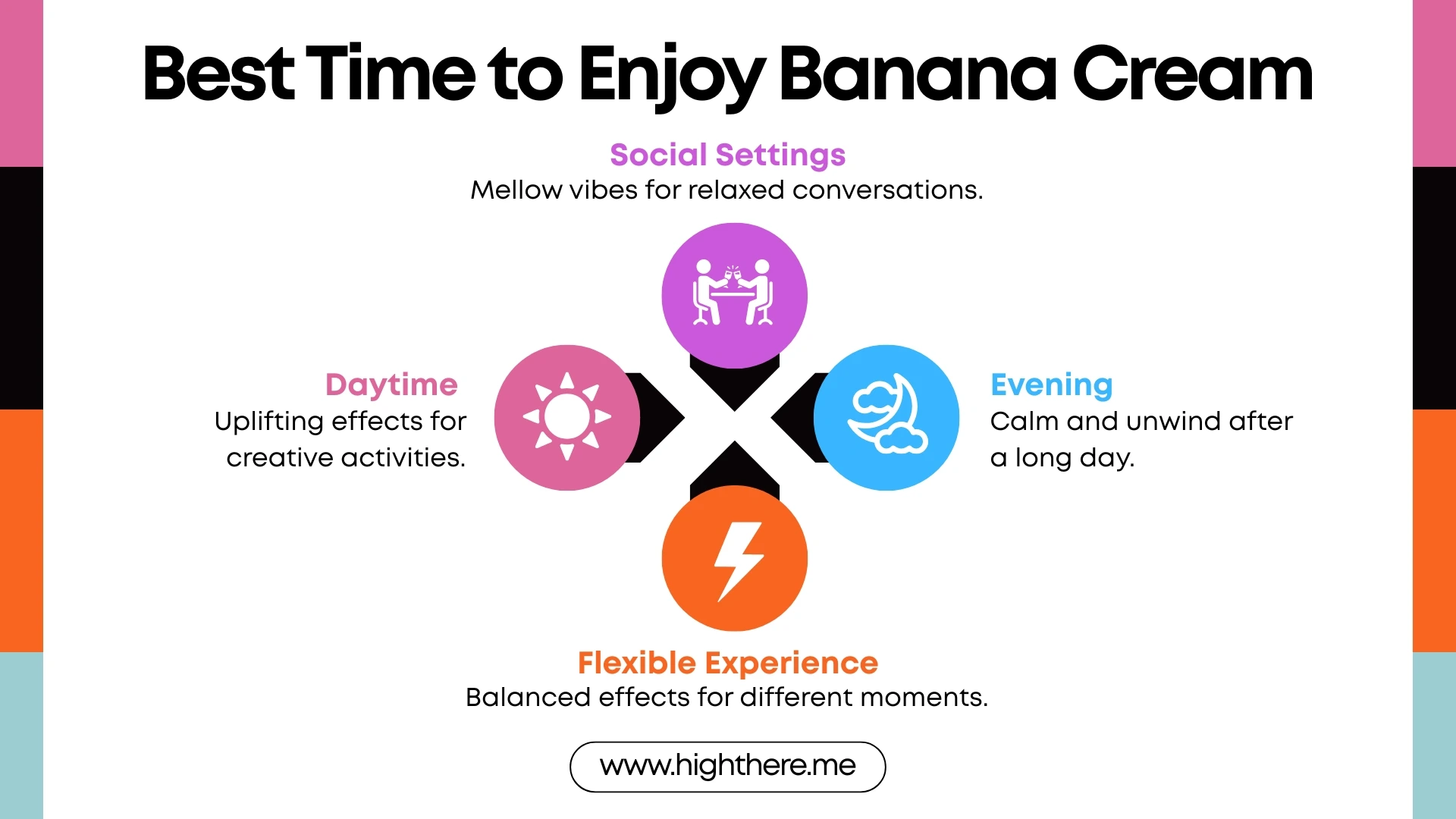 Best Time to Enjoy Banana Cream

Social Settings
Mellow vibes for relaxed conversations.

Daytime
Uplifting effects for creative activities.

Evening
Calm and unwind after a long day.

Flexible Experience
Balanced effects for different moments.

www.highthere.me